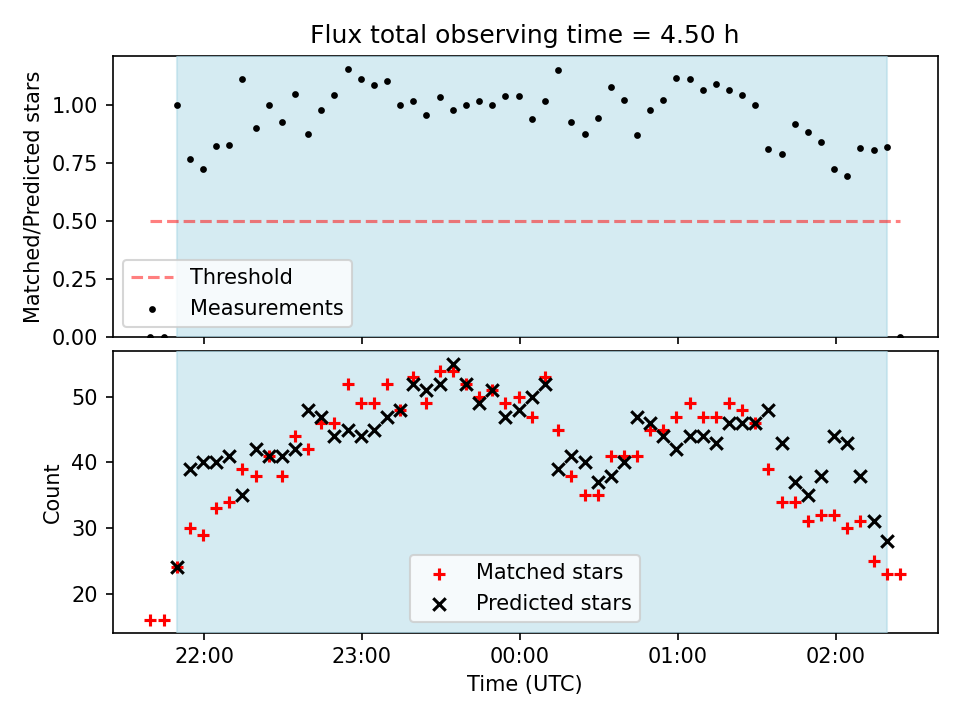 Flux total observing time = 4.50 h

Matched/Predicted stars

1.00
0.75
0.50
0.25
0.00

Threshold
Measurements

Count

50
40
30
20

Matched stars
Predicted stars

22:00
23:00
00:00
01:00
02:00

Time (UTC)